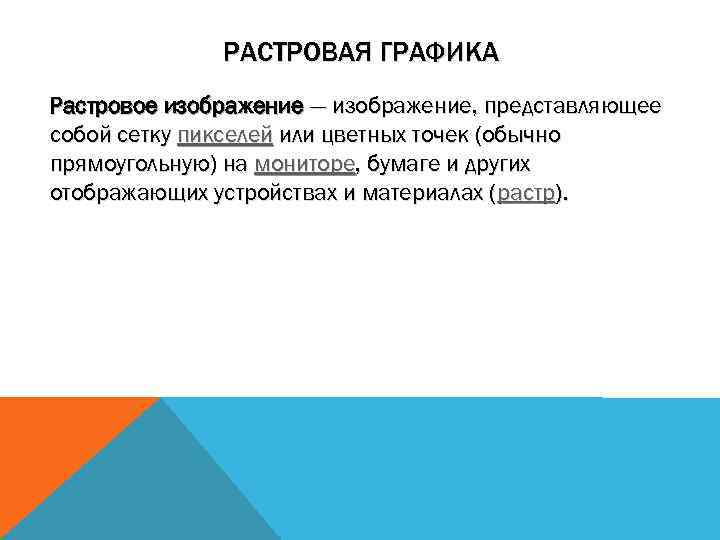 РАСТРОВАЯ ГРАФИКА

Растровое изображение — изображение, представляющее собой сетку пикселей или цветных точек (обычно прямоугольную) на мониторе, бумаге и других отображающих устройствах и материалах (растр).